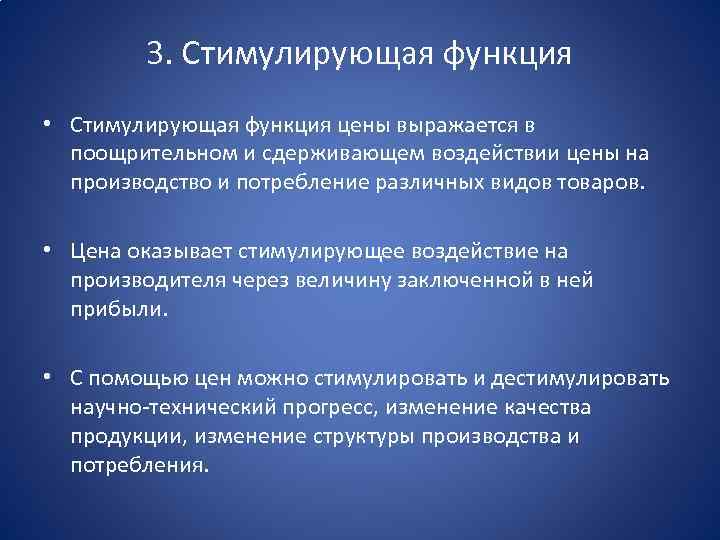 3. Стимулирующая функция

• Стимулирующая функция цены выражается в поощрительном и сдерживающем воздействии цены на производство и потребление различных видов товаров.

• Цена оказывает стимулирующее воздействие на производителя через величину заключенной в ней прибыли.

• С помощью цен можно стимулировать и дестимулировать научно-технический прогресс, изменение качества продукции, изменение структуры производства и потребления.